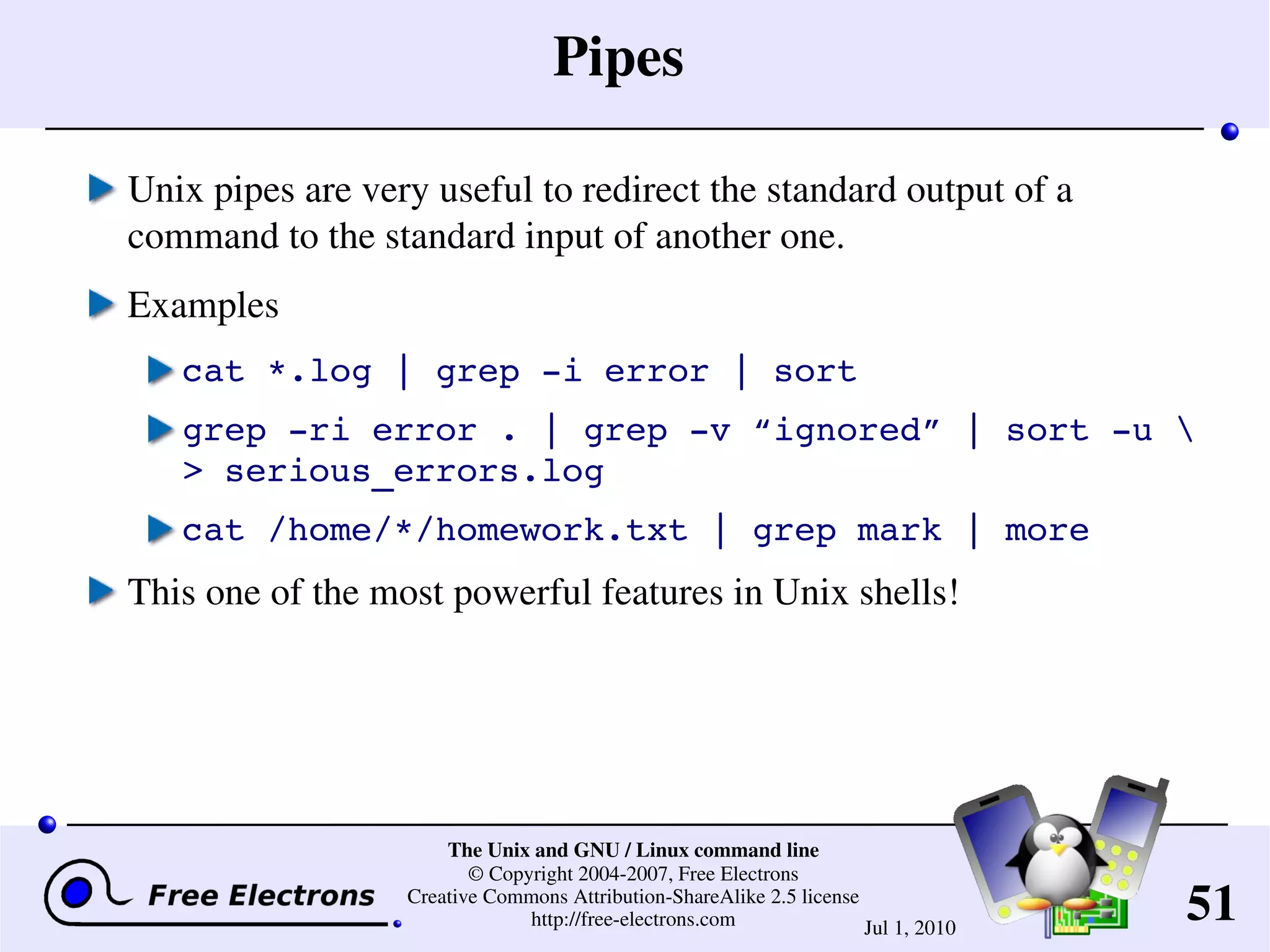 Pipes

Unix pipes are very useful to redirect the standard output of a command to the standard input of another one.

Examples

cat *.log | grep -i error | sort

grep -ri error . | grep -v “ignored” | sort -u \ > serious_errors.log

cat /home/*/homework.txt | grep mark | more

This one of the most powerful features in Unix shells!

Free Electrons

The Unix and GNU / Linux command line
© Copyright 2004-2007, Free Electrons
Creative Commons Attribution-ShareAlike 2.5 license
http://free-electrons.com

Jul 1, 2010

51